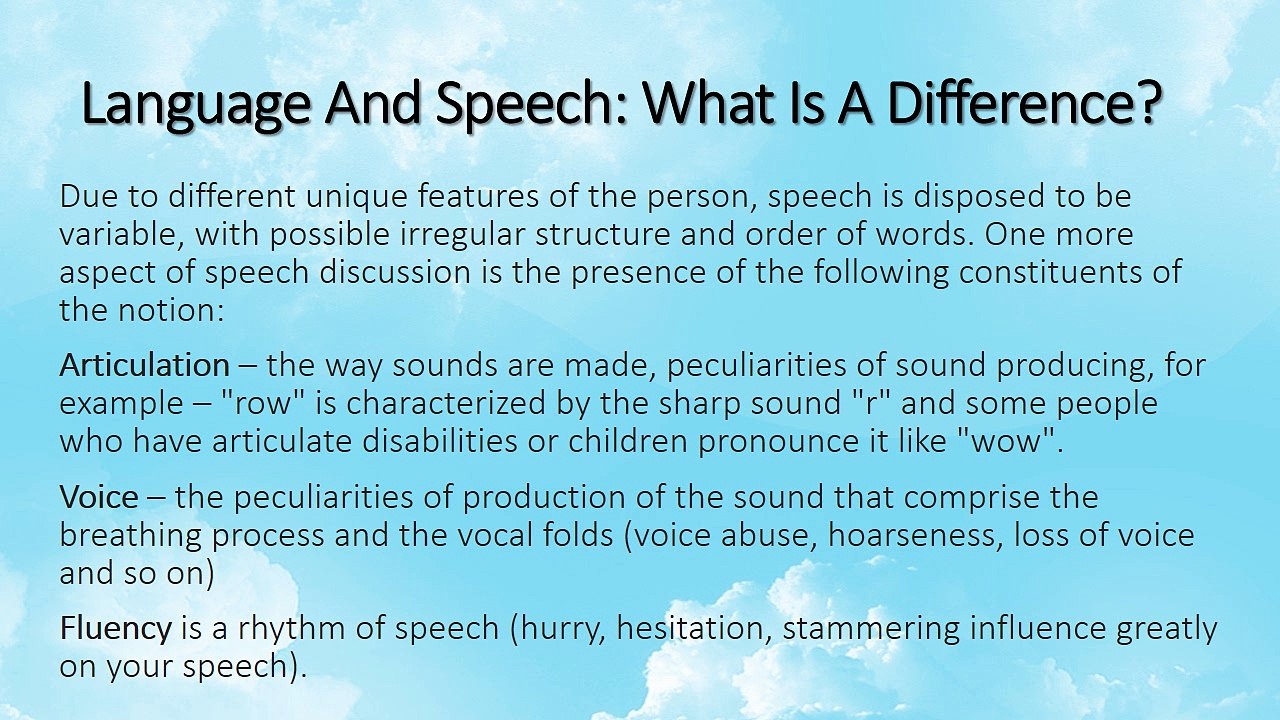 Language And Speech: What Is A Difference?

Due to different unique features of the person, speech is disposed to be variable, with possible irregular structure and order of words. One more aspect of speech discussion is the presence of the following constituents of the notion:

Articulation – the way sounds are made, peculiarities of sound producing, for example – "row" is characterized by the sharp sound "r" and some people who have articulate disabilities or children pronounce it like "wow".

Voice – the peculiarities of production of the sound that comprise the breathing process and the vocal folds (voice abuse, hoarseness, loss of voice and so on)

Fluency is a rhythm of speech (hurry, hesitation, stammering influence greatly on your speech).